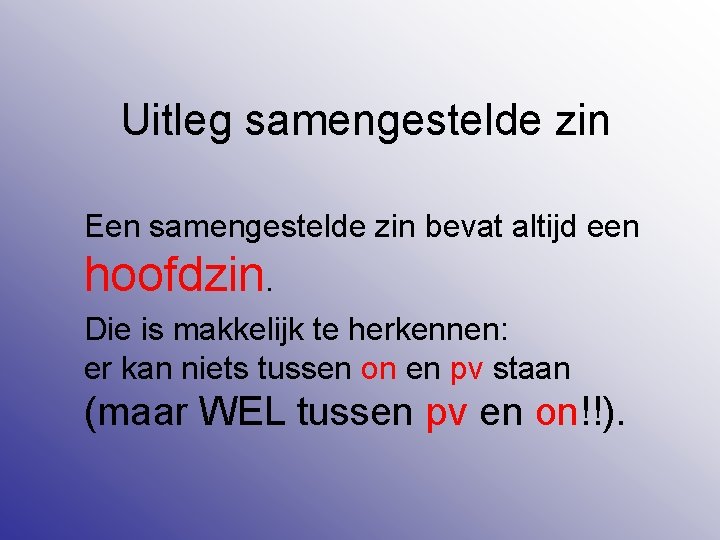 Uitleg samengestelde zin

Een samengestelde zin bevat altijd een hoofdzin.

Die is makkelijk te herkennen: er kan niets tussen on en pv staan (maar WEL tussen pv en on!!).